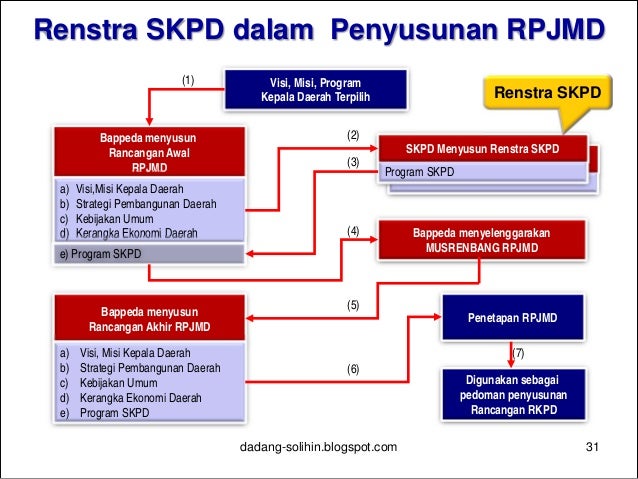 Renstra SKPD dalam Penyusunan RPJMD

(1)

Visi, Misi, Program Kepala Daerah Terpilih

Renstra SKPD

Bappeda menyusun Rancangan Awal RPJMD

a) Visi,Misi Kepala Daerah
b) Strategi Pembangunan Daerah
c) Kebijakan Umum
d) Kerangka Ekonomi Daerah
e) Program SKPD

(2)

(3)

SKPD Menyusun Renstra SKPD

Program SKPD

(4)

Bappeda menyelenggarakan MUSRENBANG RPJMD

(5)

Bappeda menyusun Rancangan Akhir RPJMD

a) Visi, Misi Kepala Daerah
b) Strategi Pembangunan Daerah
c) Kebijakan Umum
d) Kerangka Ekonomi Daerah
e) Program SKPD

(6)

Penetapan RPJMD

(7)

Digunakan sebagai pedoman penyusunan Rancangan RKPD

dadang-solihin.blogspot.com

31